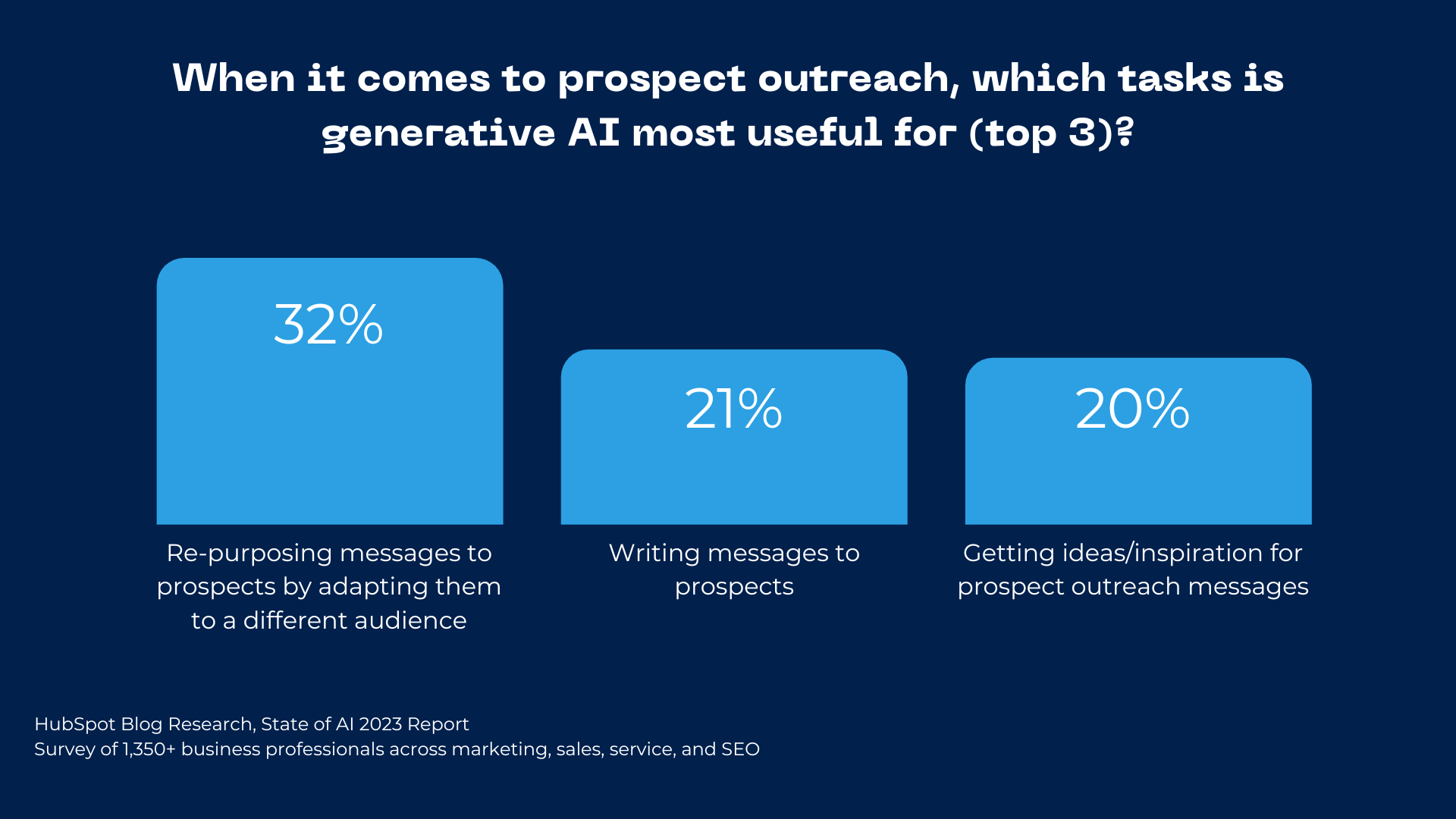 When it comes to prospect outreach, which tasks is generative AI most useful for (top 3)?

32%

Re-purposing messages to prospects by adapting them to a different audience

21%

Writing messages to prospects

20%

Getting ideas/inspiration for prospect outreach messages

HubSpot Blog Research, State of AI 2023 Report
Survey of 1,350+ business professionals across marketing, sales, service, and SEO